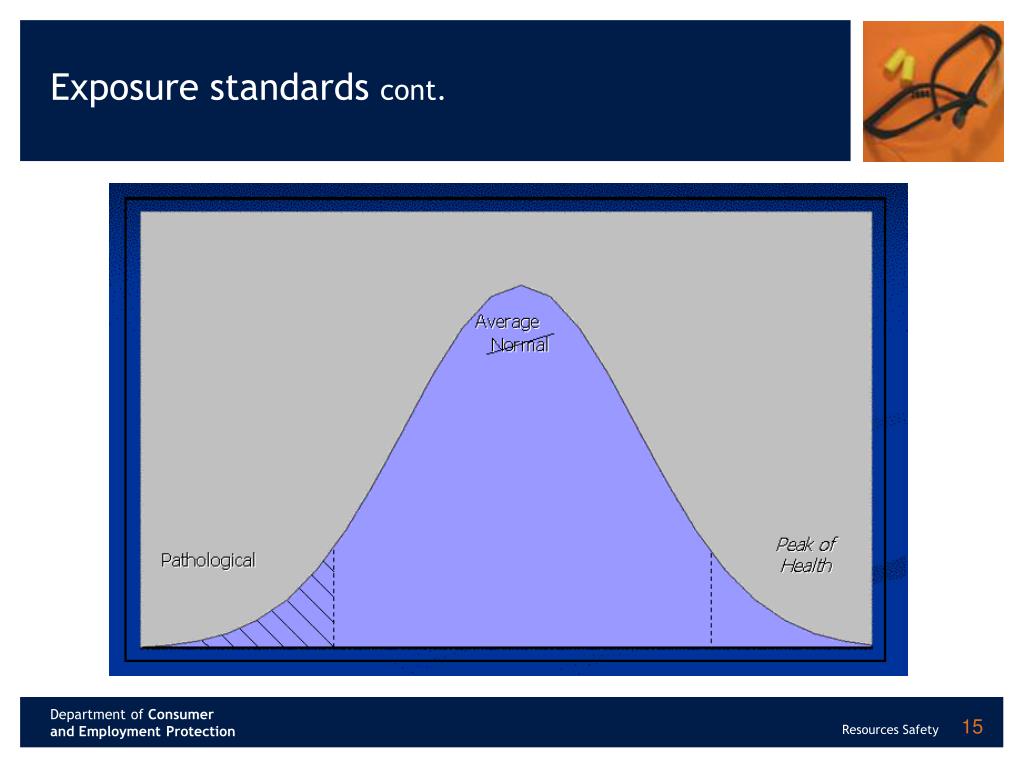 Exposure standards cont.

Average
Normal

Pathological

Peak of
Health

Department of Consumer
and Employment Protection

Resources Safety 15